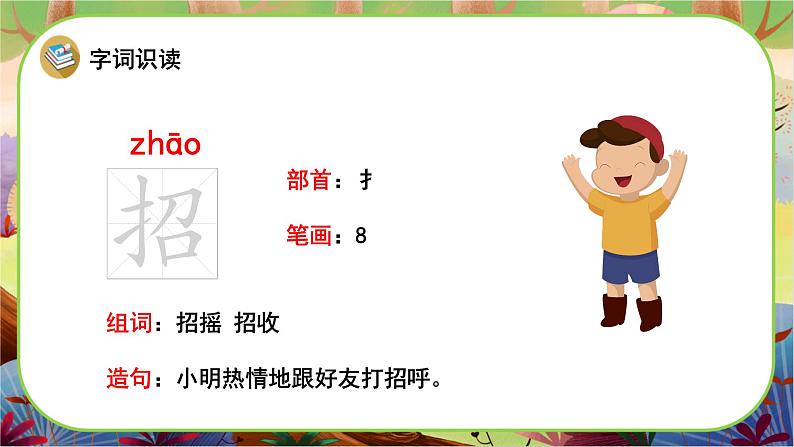 字词识读

zhāo

招

部首：扌

笔画：8

组词：招摇 招收

造句：小明热情地跟好友打招呼。